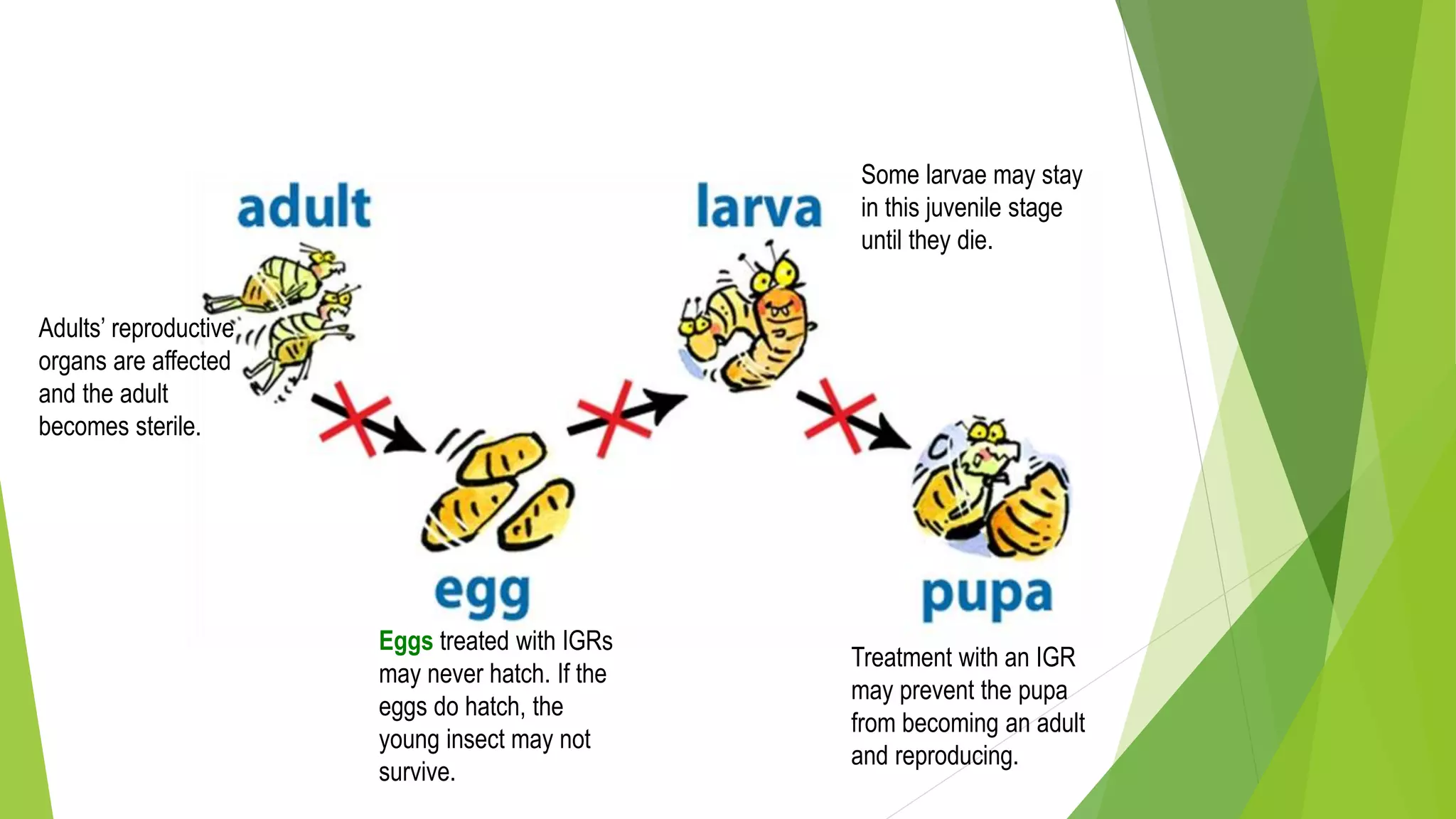 adult

Adults' reproductive organs are affected and the adult becomes sterile.

egg

Eggs treated with IGRs may never hatch. If the eggs do hatch, the young insect may not survive.

larva

Some larvae may stay in this juvenile stage until they die.

pupa

Treatment with an IGR may prevent the pupa from becoming an adult and reproducing.